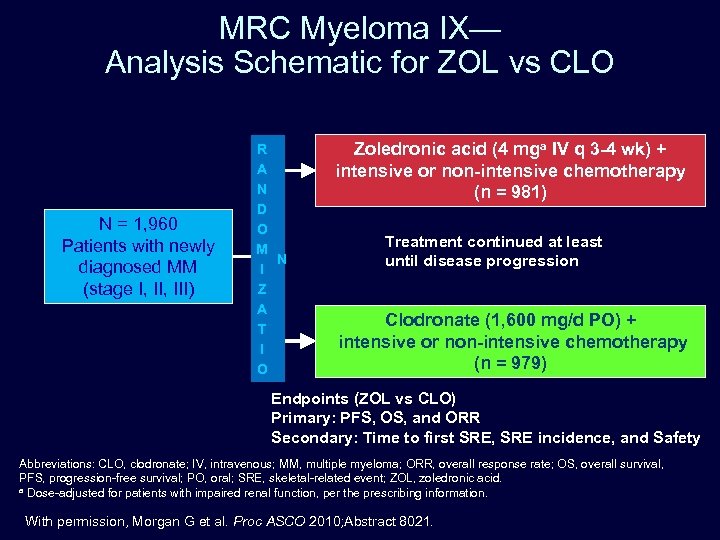 MRC Myeloma IX—
Analysis Schematic for ZOL vs CLO

N = 1,960
Patients with newly diagnosed MM
(stage I, II, III)

R
A
N
D
O
M
I
Z
A
T
I
O
N

Zoledronic acid (4 mg$^a$ IV q 3-4 wk) +
intensive or non-intensive chemotherapy
(n = 981)

Treatment continued at least
until disease progression

Clodronate (1,600 mg/d PO) +
intensive or non-intensive chemotherapy
(n = 979)

Endpoints (ZOL vs CLO)
Primary: PFS, OS, and ORR
Secondary: Time to first SRE, SRE incidence, and Safety

Abbreviations: CLO, clodronate; IV, intravenous; MM, multiple myeloma; ORR, overall response rate; OS, overall survival, PFS, progression-free survival; PO, oral; SRE, skeletal-related event; ZOL, zoledronic acid.
$^a$ Dose-adjusted for patients with impaired renal function, per the prescribing information.

With permission, Morgan G et al. Proc ASCO 2010;Abstract 8021.